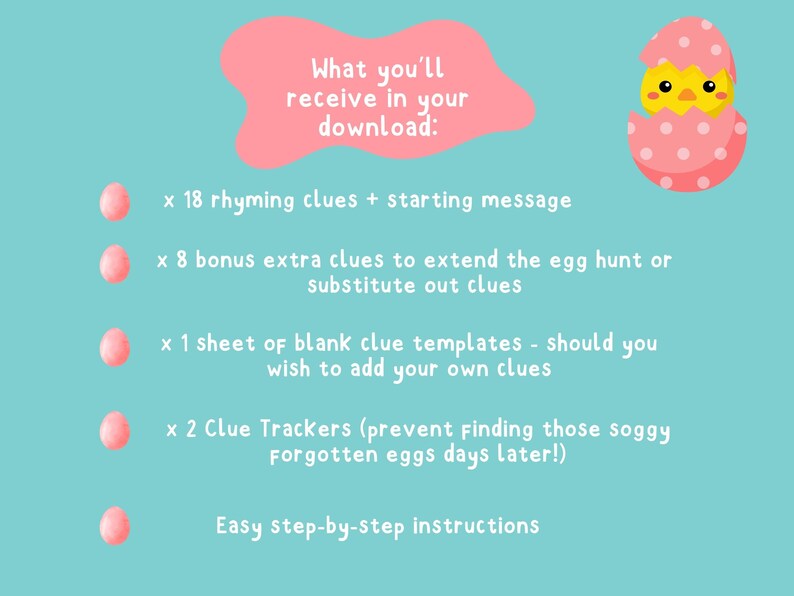 What you'll receive in your download:

x 18 rhyming clues + starting message

x 8 bonus extra clues to extend the egg hunt or substitute out clues

x 1 sheet of blank clue templates - should you wish to add your own clues

x 2 Clue Trackers (prevent finding those soggy forgotten eggs days later!)

Easy step-by-step instructions